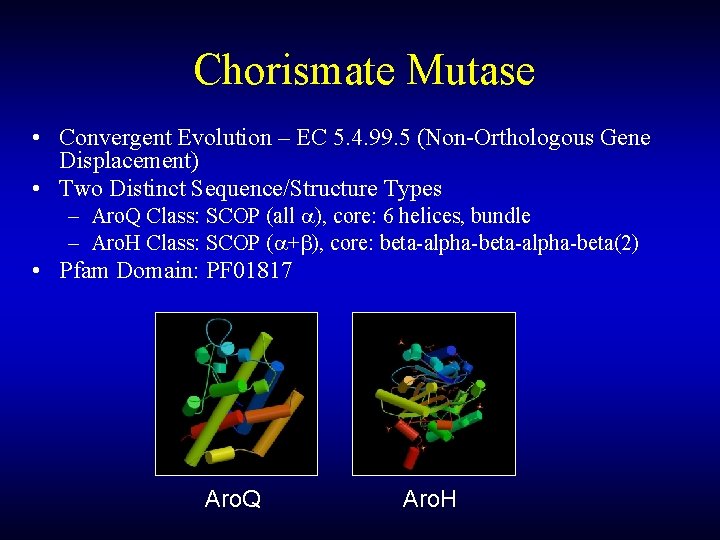 Chorismate Mutase

• Convergent Evolution – EC 5.4.99.5 (Non-Orthologous Gene Displacement)
• Two Distinct Sequence/Structure Types
– AroQ Class: SCOP (all $\alpha$), core: 6 helices, bundle
– AroH Class: SCOP ($\alpha+\beta$), core: beta-alpha-beta-alpha-beta(2)
• Pfam Domain: PF01817

AroQ

AroH